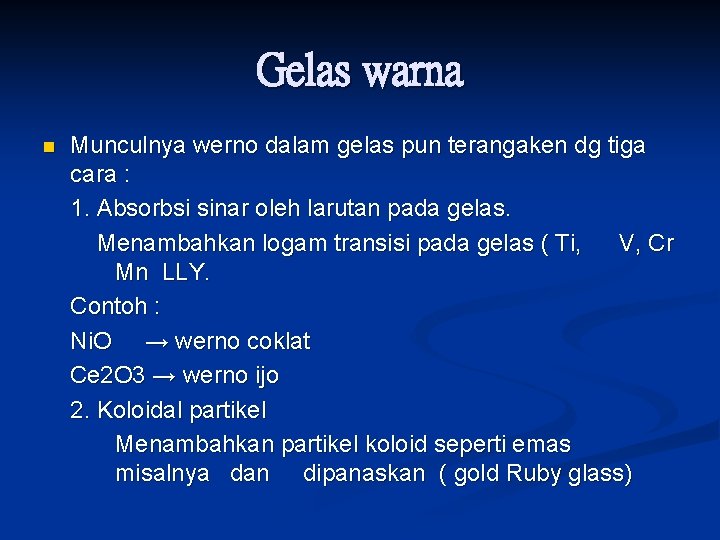 Gelas warna

Munculnya werno dalam gelas pun terangaken dg tiga cara :

1. Absorbsi sinar oleh larutan pada gelas.

Menambahkan logam transisi pada gelas ( Ti, V, Cr Mn LLY.

Contoh :

NiO → werno coklat

Ce2O3 → werno ijo

2. Koloidal partikel

Menambahkan partikel koloid seperti emas misalnya dan dipanaskan ( gold Ruby glass)